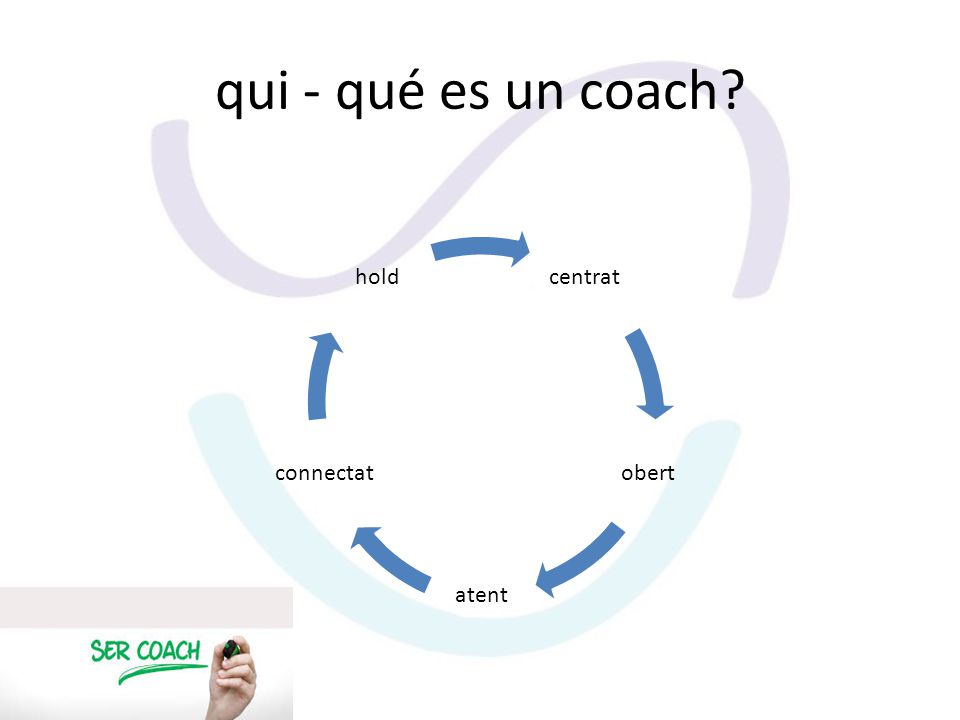 qui - qué es un coach?

hold

centrat

obert

atent

connectat

SER COACH